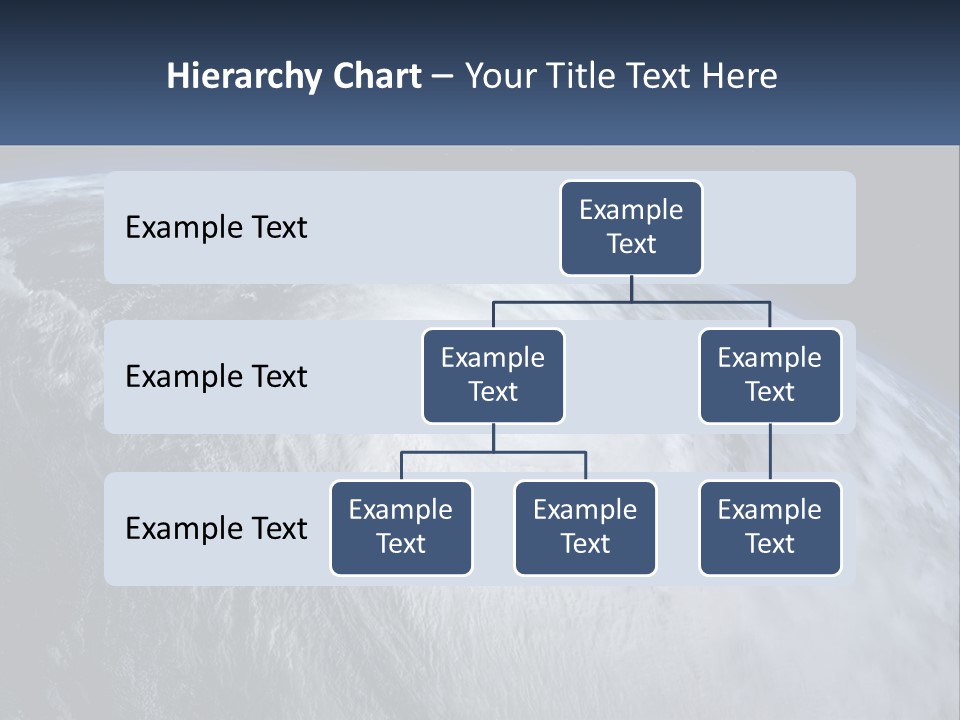 Hierarchy Chart – Your Title Text Here

Example Text

Example Text

Example Text

Example Text

Example Text

Example Text

Example Text

Example Text

Example Text